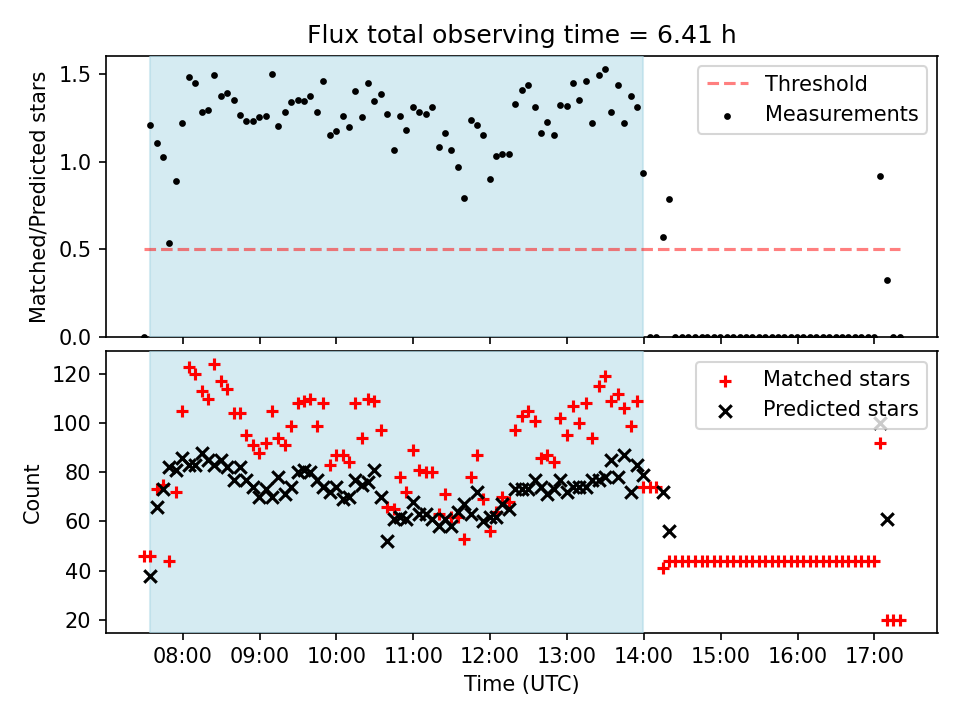 Flux total observing time = 6.41 h

Matched/Predicted stars

1.5
1.0
0.5
0.0

Threshold
Measurements

Count

120
100
80
60
40
20

Matched stars
Predicted stars

08:00 09:00 10:00 11:00 12:00 13:00 14:00 15:00 16:00 17:00

Time (UTC)